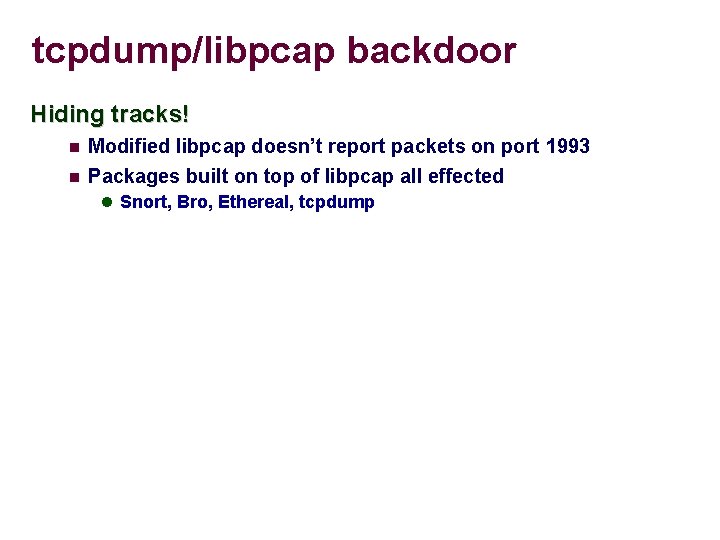 tcpdump/libpcap backdoor

Hiding tracks!

• Modified libpcap doesn't report packets on port 1993
• Packages built on top of libpcap all effected
• Snort, Bro, Ethereal, tcpdump